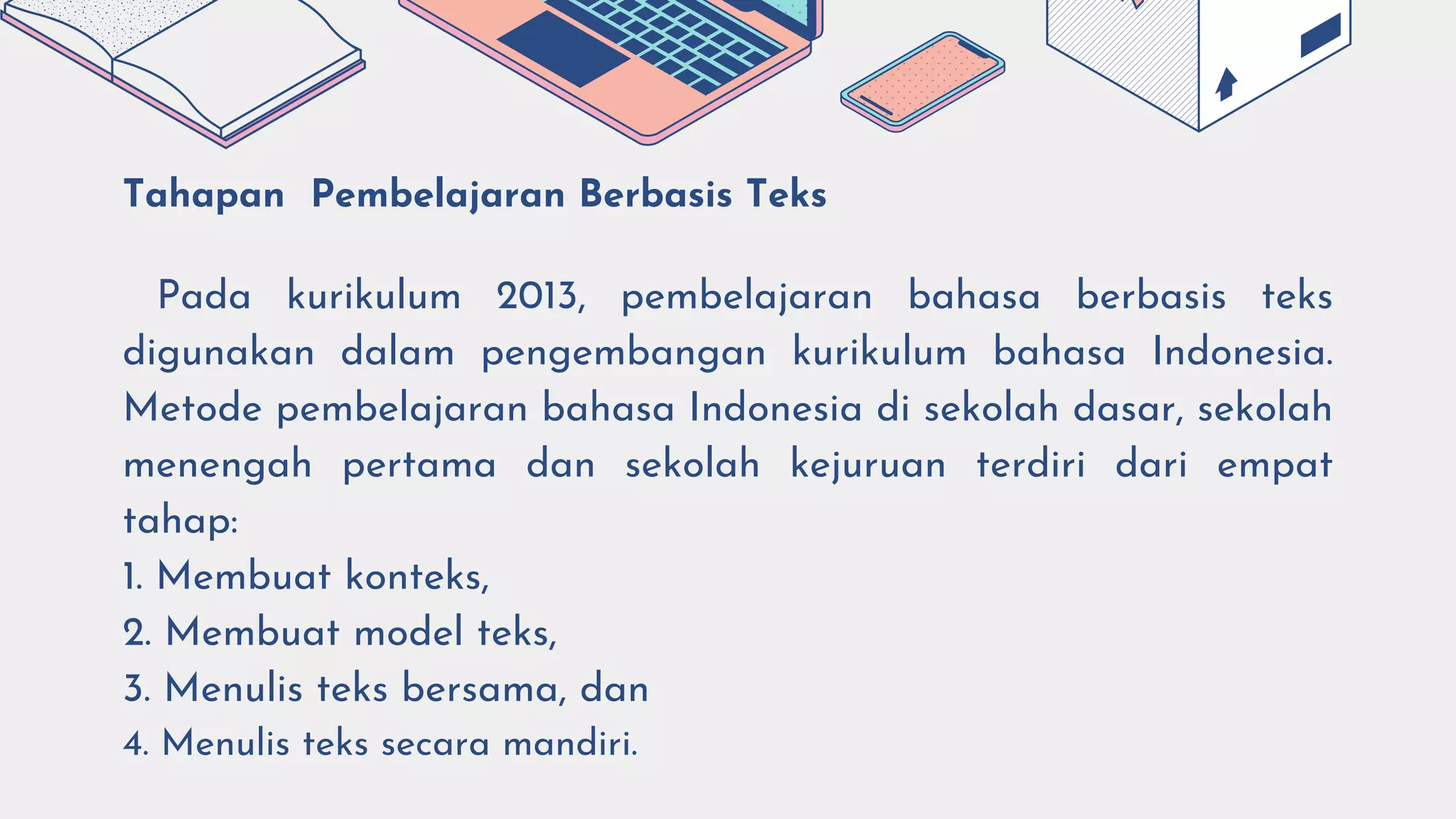 Tahapan  Pembelajaran Berbasis Teks

Pada kurikulum 2013, pembelajaran bahasa berbasis teks digunakan dalam pengembangan kurikulum bahasa Indonesia. Metode pembelajaran bahasa Indonesia di sekolah dasar, sekolah menengah pertama dan sekolah kejuruan terdiri dari empat tahap:
1. Membuat konteks,
2. Membuat model teks,
3. Menulis teks bersama, dan
4. Menulis teks secara mandiri.